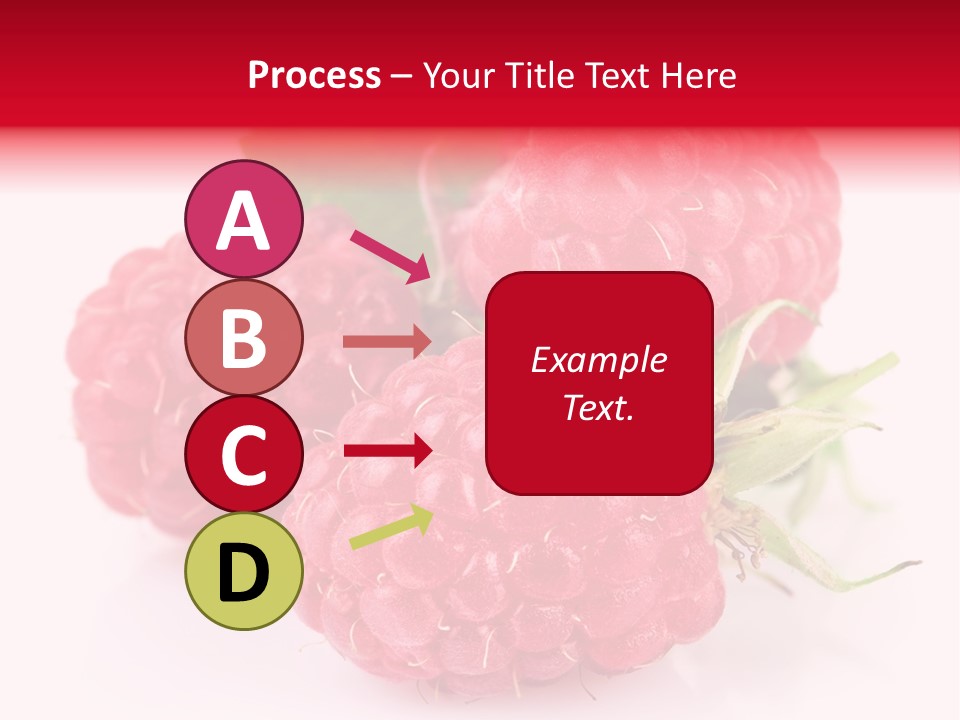 Process – Your Title Text Here

A

B

C

D

Example Text.